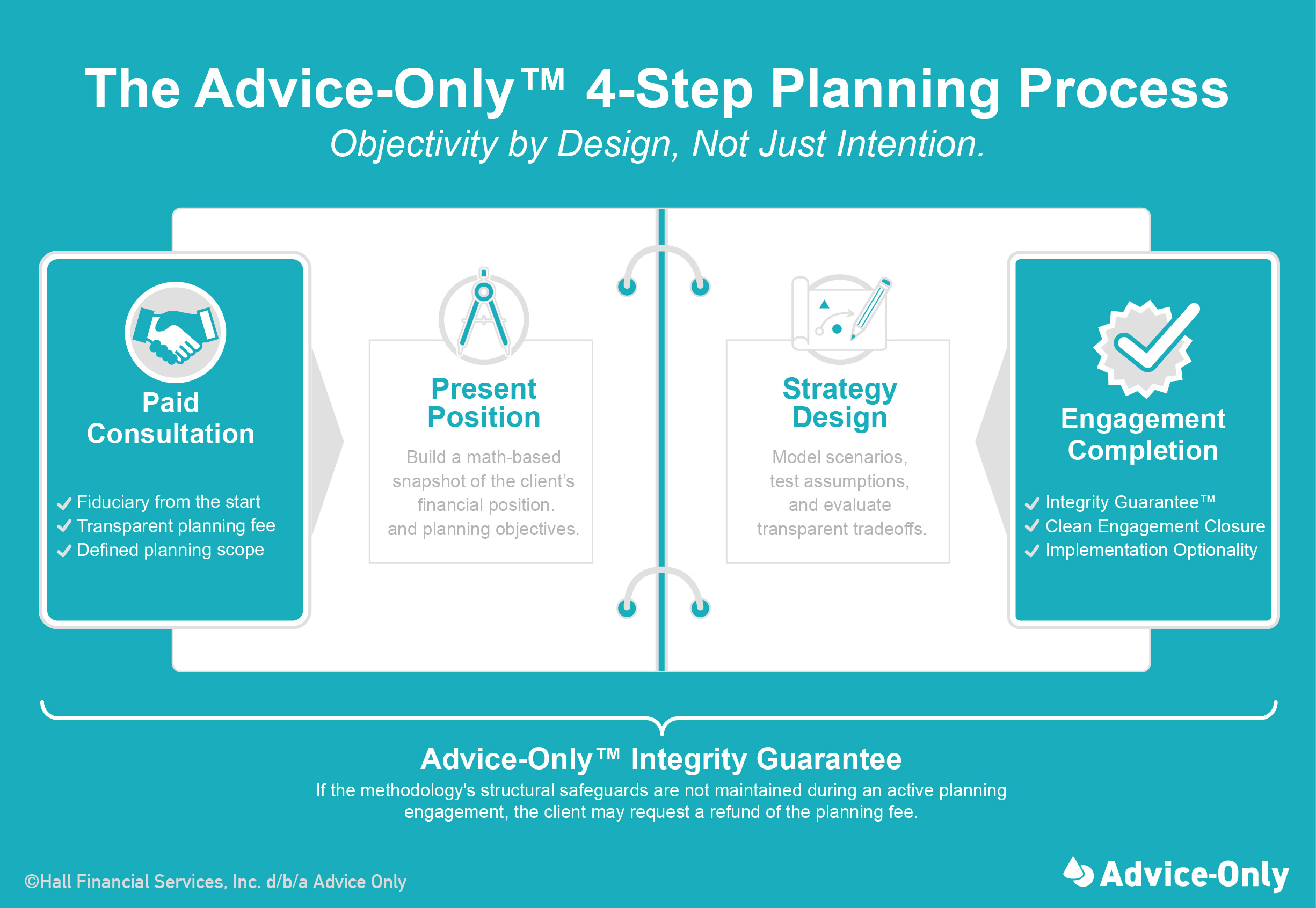 The Advice-Only™ 4-Step Planning Process

Objectivity by Design, Not Just Intention.

Paid Consultation

✓ Fiduciary from the start
✓ Transparent planning fee
✓ Defined planning scope

Present Position

Build a math-based snapshot of the client's financial position. and planning objectives.

Strategy Design

Model scenarios, test assumptions, and evaluate transparent tradeoffs.

Engagement Completion

✓ Integrity Guarantee™
✓ Clean Engagement Closure
✓ Implementation Optionality

Advice-Only™ Integrity Guarantee

If the methodology's structural safeguards are not maintained during an active planning engagement, the client may request a refund of the planning fee.

©Hall Financial Services, Inc. d/b/a Advice Only

Advice-Only